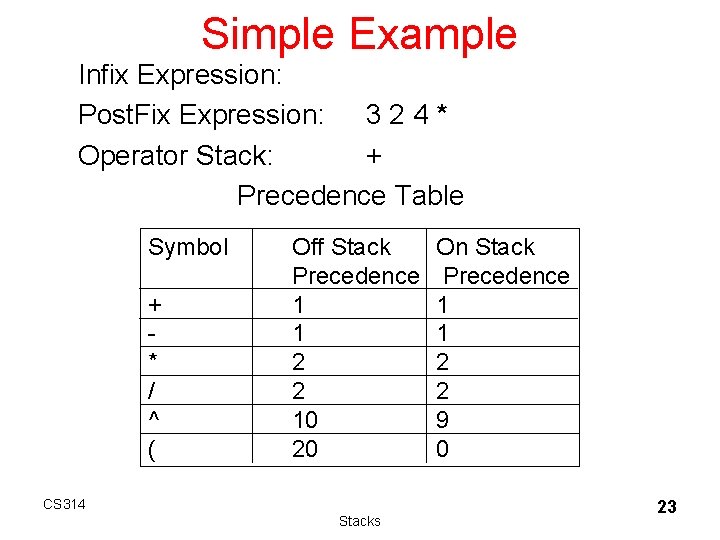 Simple Example

Infix Expression:

PostFix Expression: 3 2 4 *

Operator Stack: +

Precedence Table

| Symbol | Off Stack Precedence | On Stack Precedence |
|---|---|---|
| + | 1 | 1 |
| - | 1 | 1 |
| * | 2 | 2 |
| / | 2 | 2 |
| ^ | 10 | 9 |
| ( | 20 | 0 |

CS314

Stacks

23